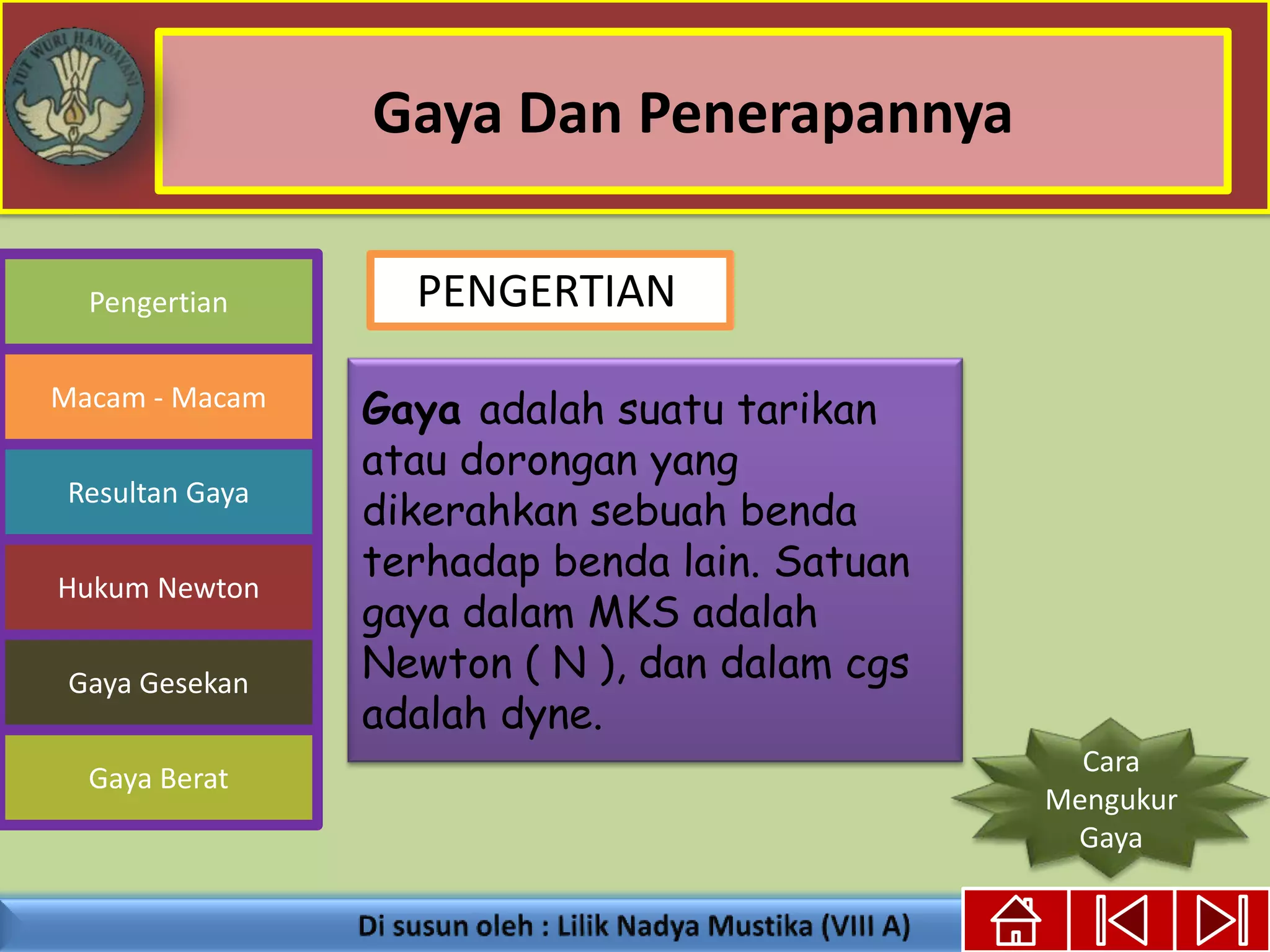 TUT WURI HANDAYANI

Gaya Dan Penerapannya

Pengertian

Macam - Macam

Resultan Gaya

Hukum Newton

Gaya Gesekan

Gaya Berat

PENGERTIAN

Gaya adalah suatu tarikan atau dorongan yang dikerahkan sebuah benda terhadap benda lain. Satuan gaya dalam MKS adalah Newton ( N ), dan dalam cgs adalah dyne.

Cara Mengukur Gaya

Di susun oleh : Lilik Nadya Mustika (VIII A)